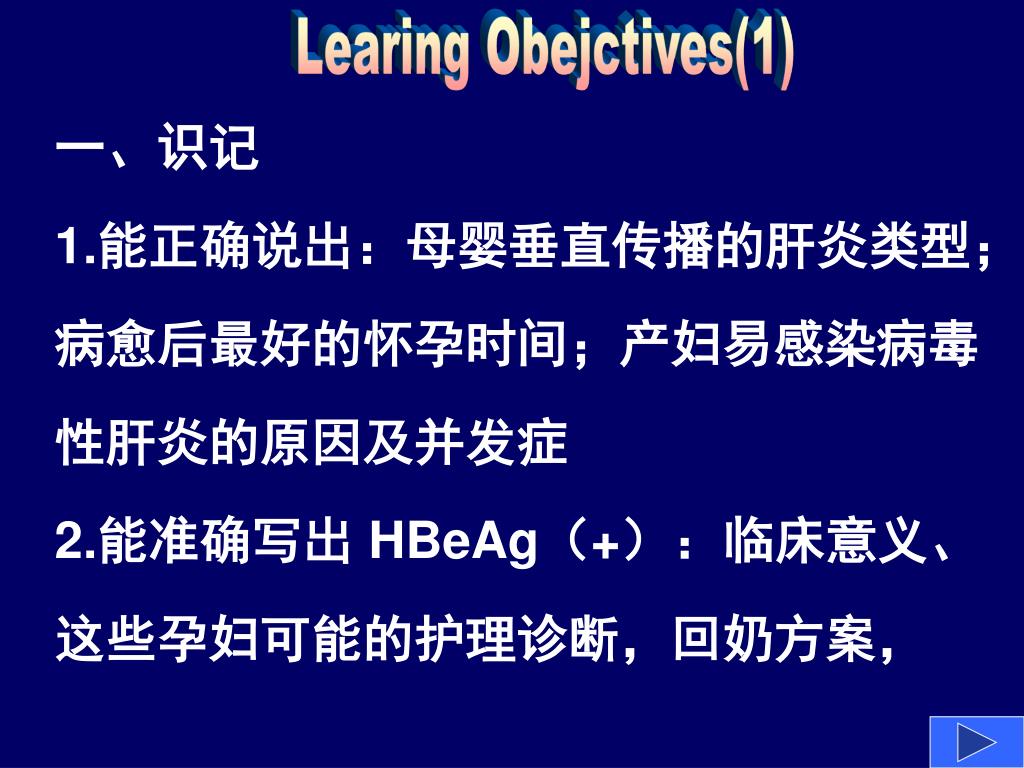 Learing Obejctives(1)

一、识记

1.能正确说出：母婴垂直传播的肝炎类型；病愈后最好的怀孕时间；产妇易感染病毒性肝炎的原因及并发症

2.能准确写出 HBeAg（+）：临床意义、这些孕妇可能的护理诊断，回奶方案，